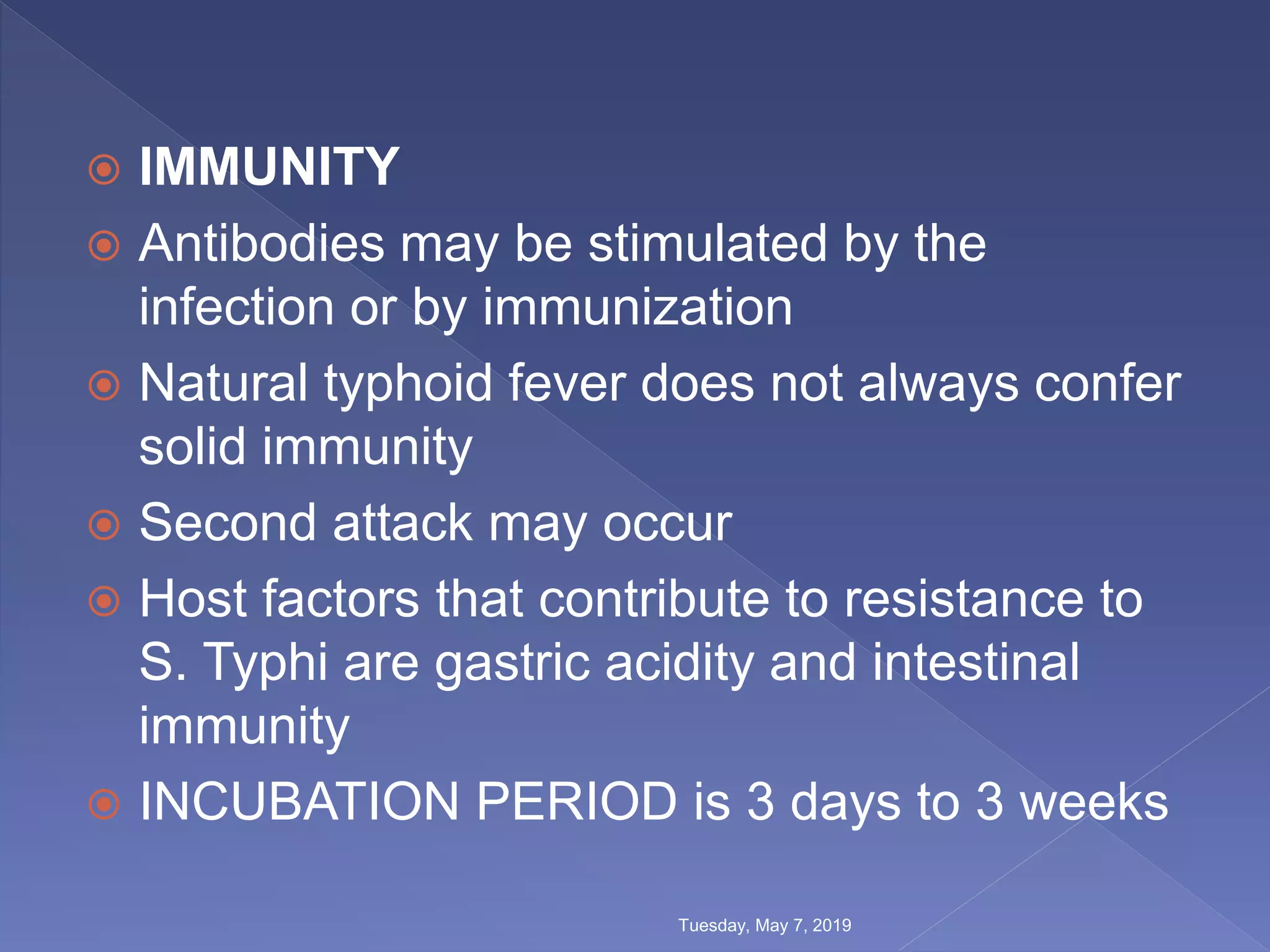 IMMUNITY

Antibodies may be stimulated by the infection or by immunization

Natural typhoid fever does not always confer solid immunity

Second attack may occur

Host factors that contribute to resistance to S. Typhi are gastric acidity and intestinal immunity

INCUBATION PERIOD is 3 days to 3 weeks

Tuesday, May 7, 2019